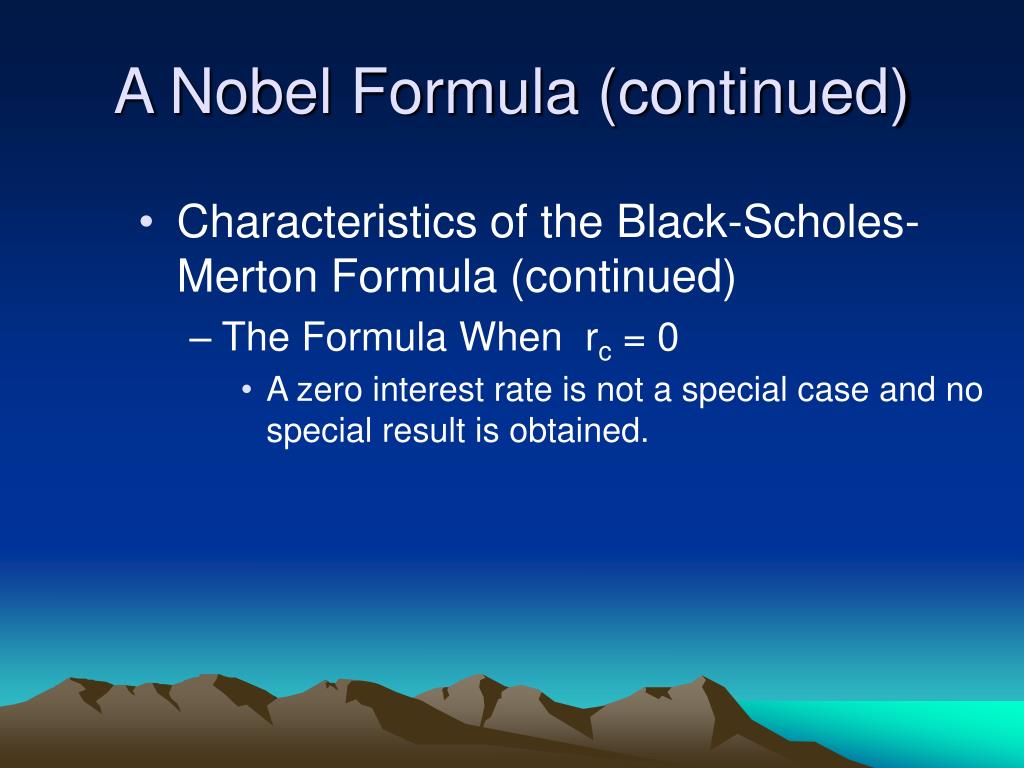 A Nobel Formula (continued)

• Characteristics of the Black-Scholes-Merton Formula (continued)

– The Formula When $r_c = 0$

• A zero interest rate is not a special case and no special result is obtained.